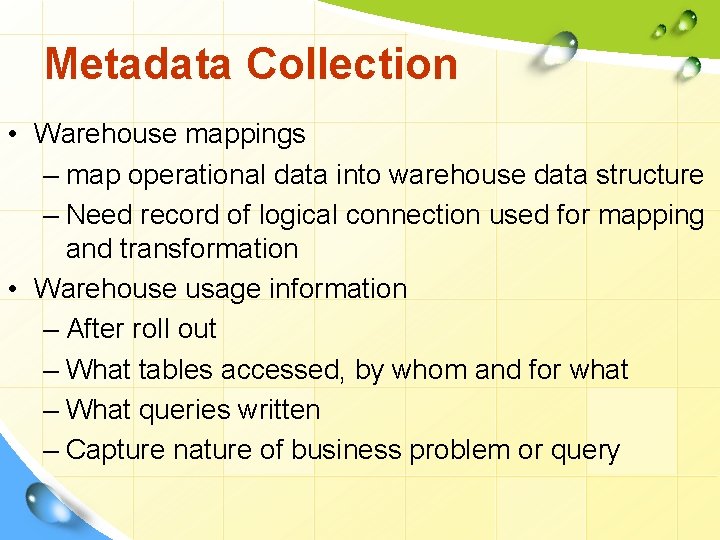 Metadata Collection

• Warehouse mappings
– map operational data into warehouse data structure
– Need record of logical connection used for mapping and transformation
• Warehouse usage information
– After roll out
– What tables accessed, by whom and for what
– What queries written
– Capture nature of business problem or query